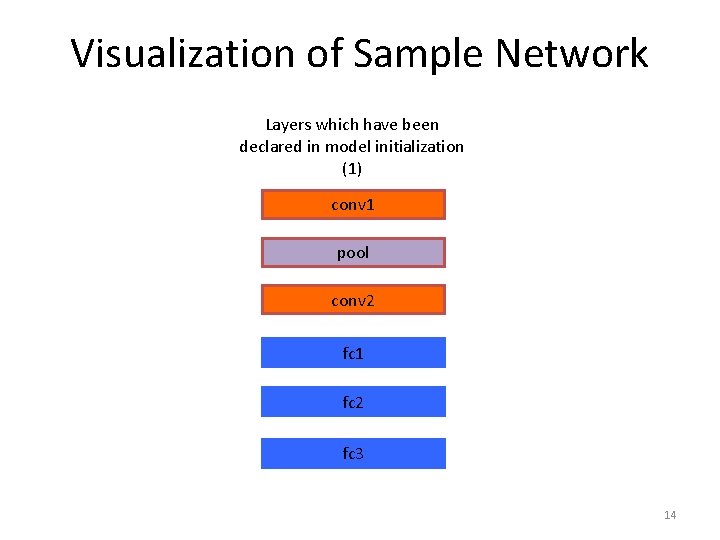 Visualization of Sample Network

Layers which have been declared in model initialization (1)

conv1

pool

conv2

fc1

fc2

fc3

14